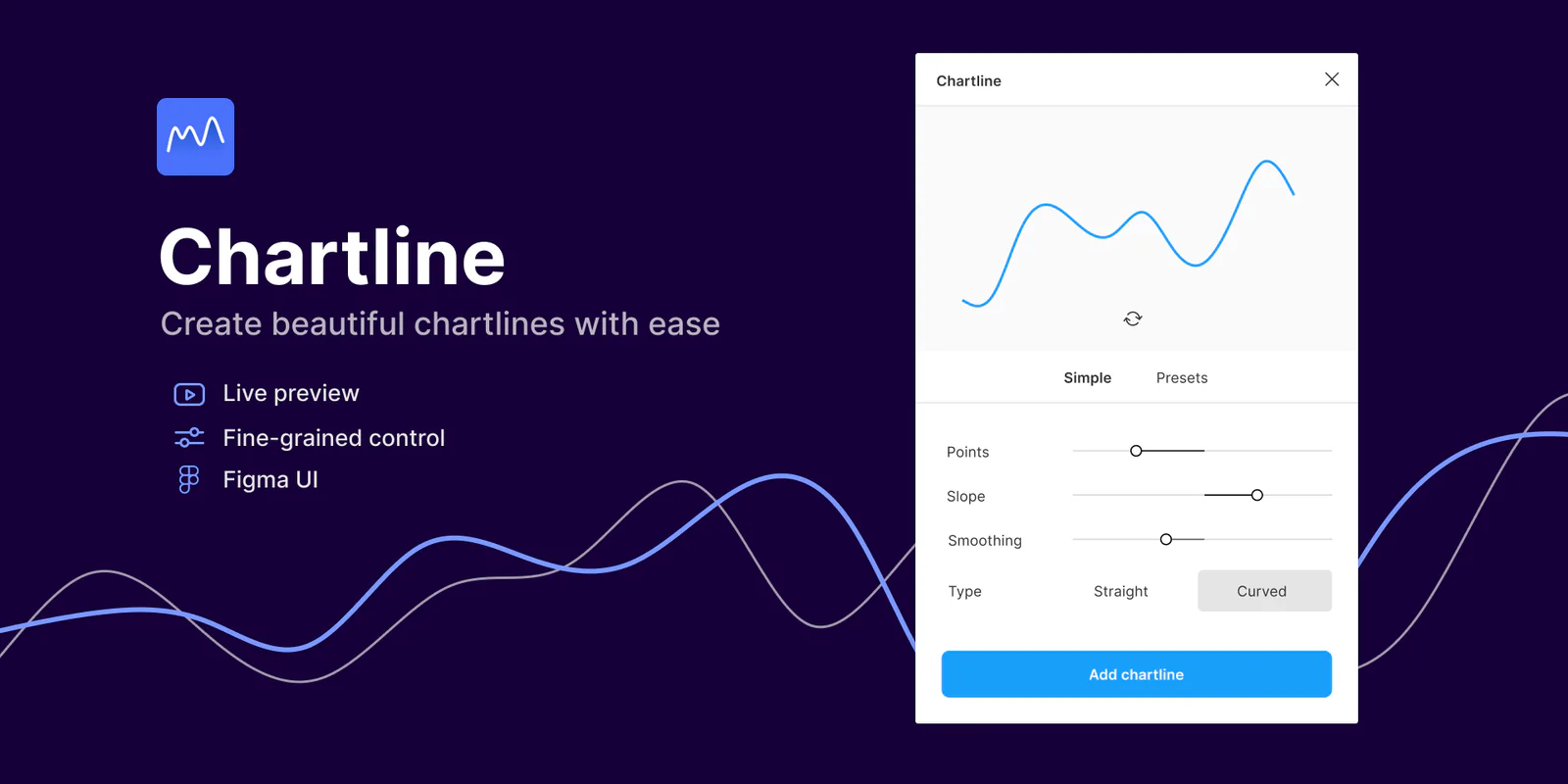 Chartline

Create beautiful chartlines with ease

Live preview

Fine-grained control

Figma UI

Chartline

Simple

Presets

Points

Slope

Smoothing

Type

Straight

Curved

Add chartline